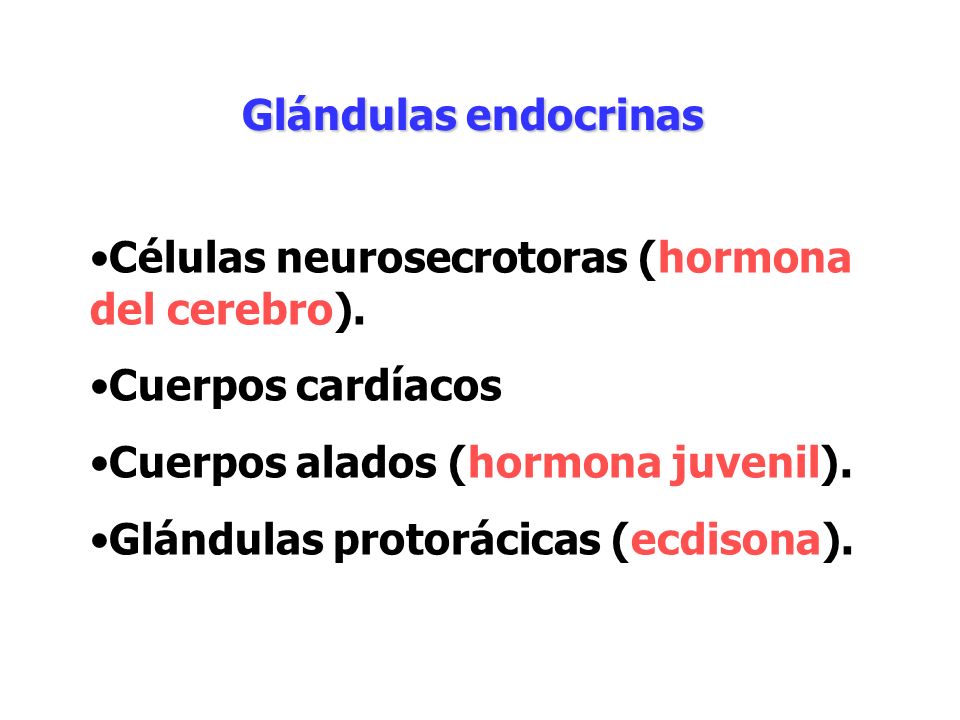 Glándulas endocrinas

•Células neurosecrotoras (hormona del cerebro).

•Cuerpos cardíacos

•Cuerpos alados (hormona juvenil).

•Glándulas protorácicas (ecdisona).